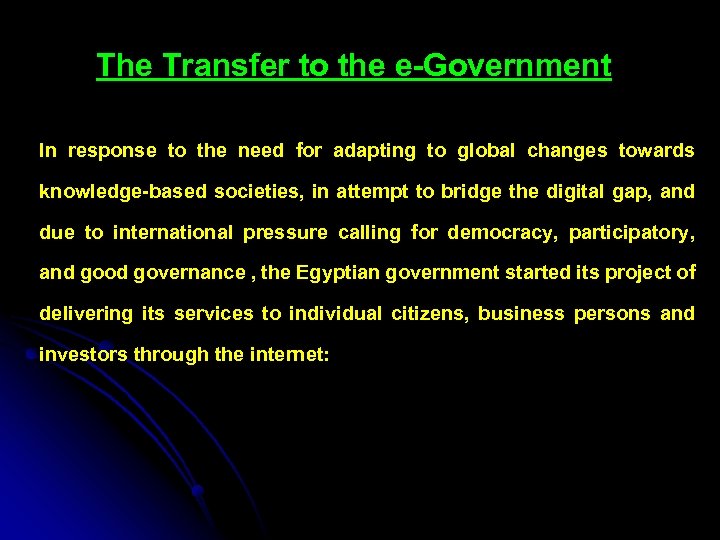 The Transfer to the e-Government

In response to the need for adapting to global changes towards knowledge-based societies, in attempt to bridge the digital gap, and due to international pressure calling for democracy, participatory, and good governance , the Egyptian government started its project of delivering its services to individual citizens, business persons and investors through the internet: